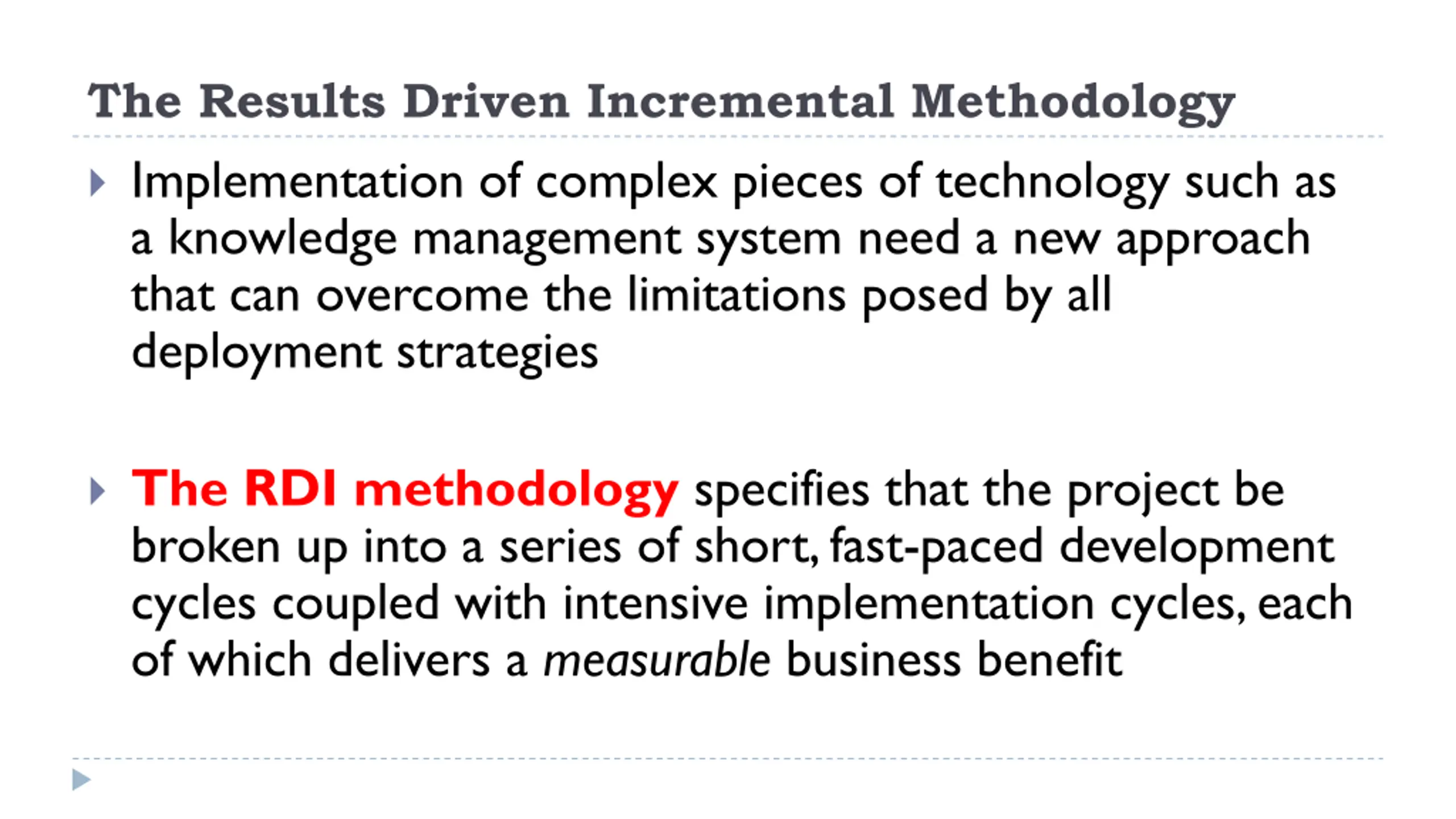 The Results Driven Incremental Methodology

Implementation of complex pieces of technology such as a knowledge management system need a new approach that can overcome the limitations posed by all deployment strategies

The RDI methodology specifies that the project be broken up into a series of short, fast-paced development cycles coupled with intensive implementation cycles, each of which delivers a measurable business benefit